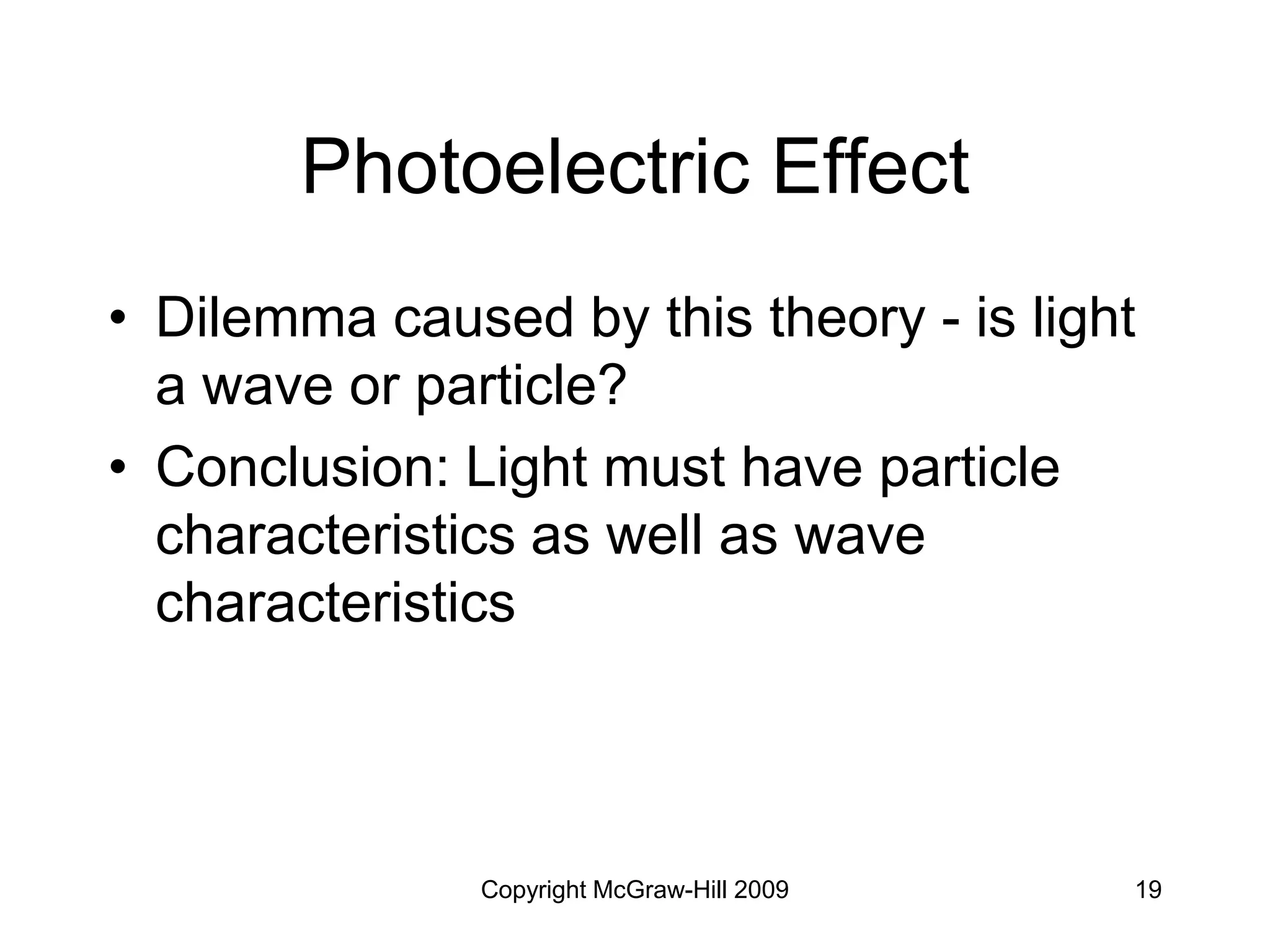 Photoelectric Effect

• Dilemma caused by this theory - is light a wave or particle?

• Conclusion: Light must have particle characteristics as well as wave characteristics

Copyright McGraw-Hill 2009

19